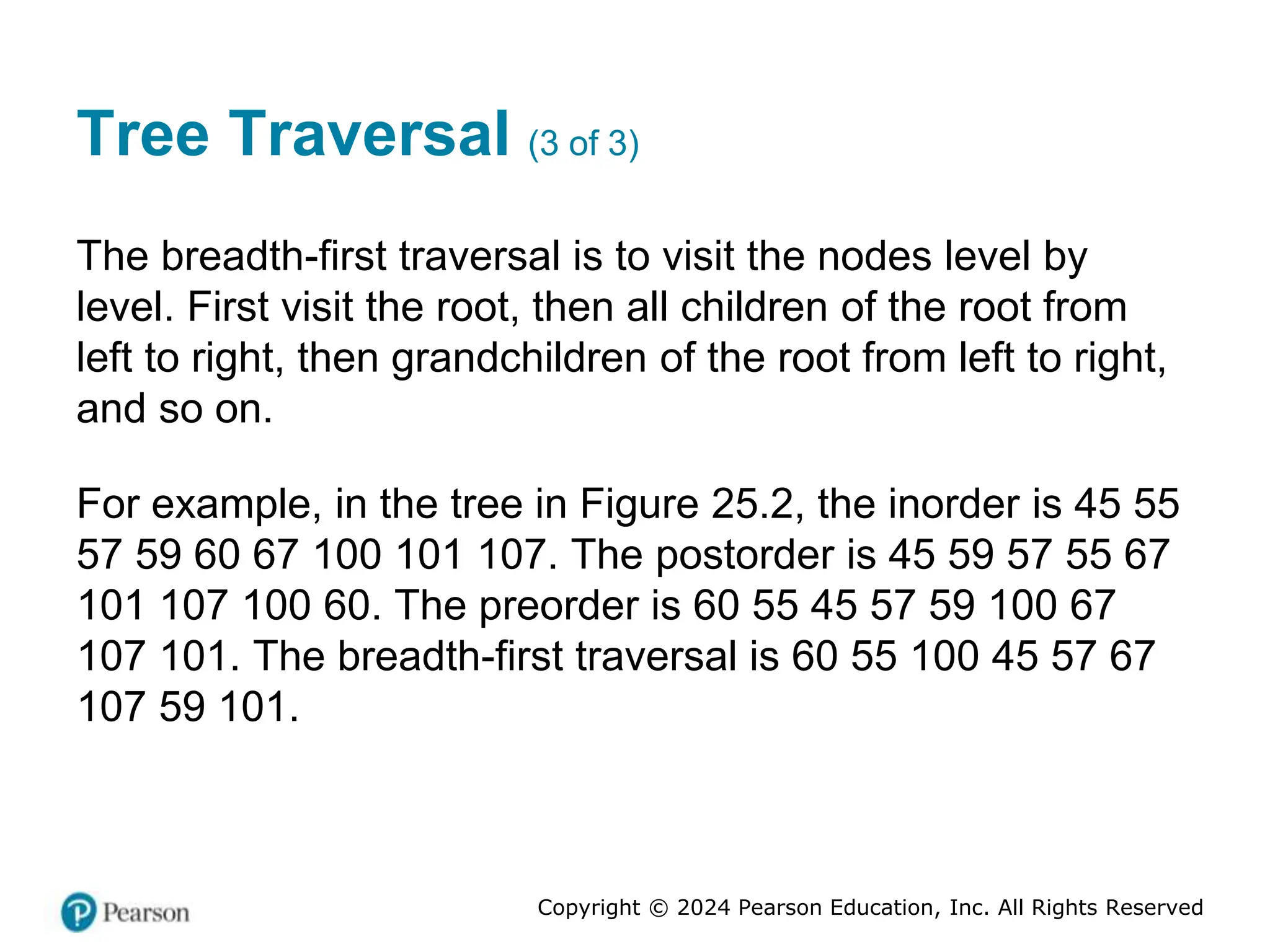 Tree Traversal (3 of 3)

The breadth-first traversal is to visit the nodes level by level. First visit the root, then all children of the root from left to right, then grandchildren of the root from left to right, and so on.

For example, in the tree in Figure 25.2, the inorder is 45 55 57 59 60 67 100 101 107. The postorder is 45 59 57 55 67 101 107 100 60. The preorder is 60 55 45 57 59 100 67 107 101. The breadth-first traversal is 60 55 100 45 57 67 107 59 101.

Pearson

Copyright © 2024 Pearson Education, Inc. All Rights Reserved